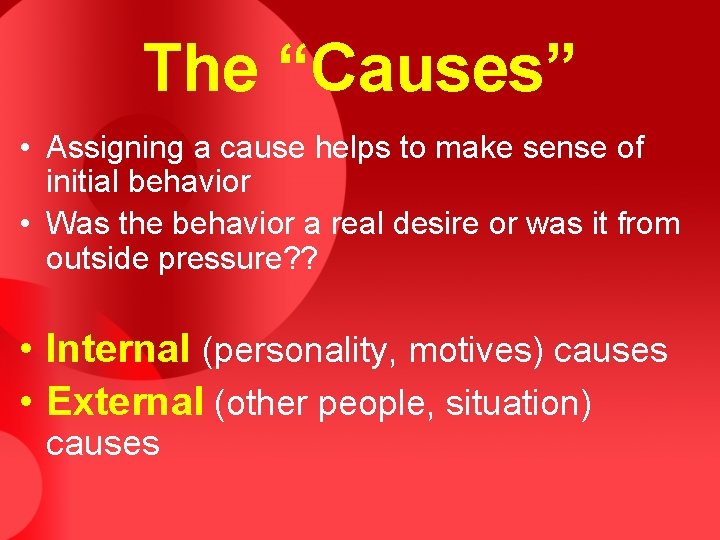 The “Causes”

• Assigning a cause helps to make sense of initial behavior
• Was the behavior a real desire or was it from outside pressure??

• Internal (personality, motives) causes
• External (other people, situation) causes